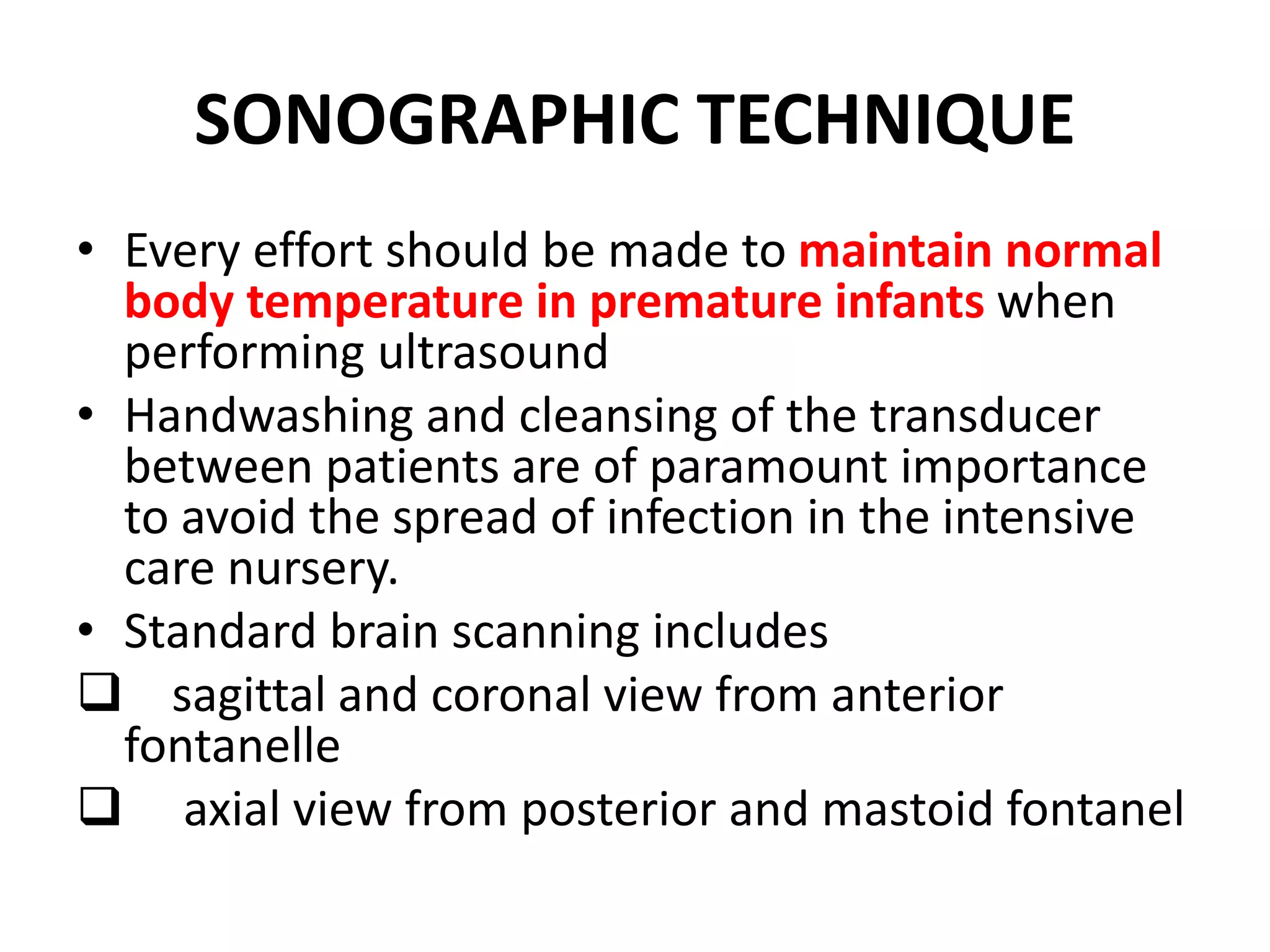 SONOGRAPHIC TECHNIQUE

• Every effort should be made to maintain normal body temperature in premature infants when performing ultrasound

• Handwashing and cleansing of the transducer between patients are of paramount importance to avoid the spread of infection in the intensive care nursery.

• Standard brain scanning includes

❑ sagittal and coronal view from anterior fontanelle

❑ axial view from posterior and mastoid fontanel